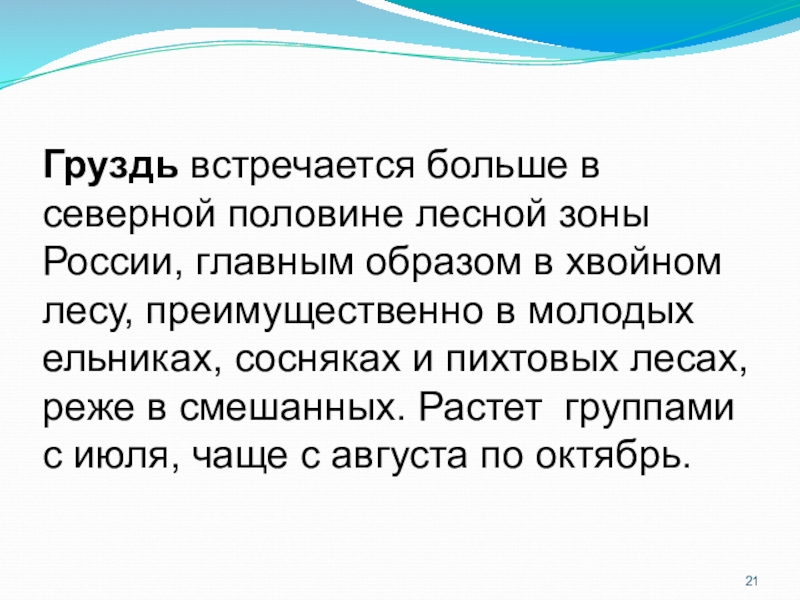 Груздь встречается больше в северной половине лесной зоны России, главным образом в хвойном лесу, преимущественно в молодых ельниках, сосняках и пихтовых лесах, реже в смешанных. Растет  группами с июля, чаще с августа по октябрь.

21